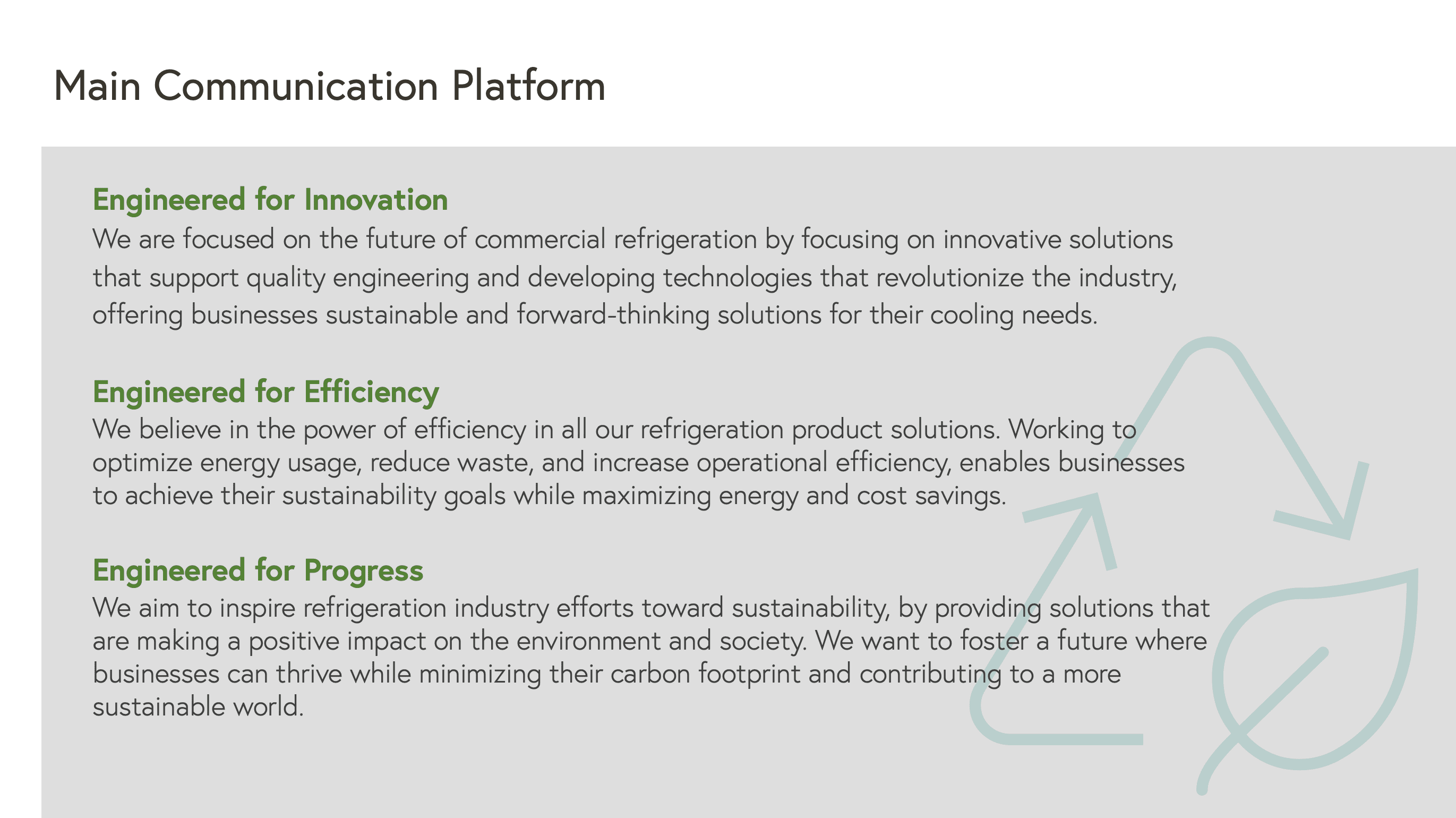 Main Communication Platform

Engineered for Innovation
We are focused on the future of commercial refrigeration by focusing on innovative solutions that support quality engineering and developing technologies that revolutionize the industry, offering businesses sustainable and forward-thinking solutions for their cooling needs.

Engineered for Efficiency
We believe in the power of efficiency in all our refrigeration product solutions. Working to optimize energy usage, reduce waste, and increase operational efficiency, enables businesses to achieve their sustainability goals while maximizing energy and cost savings.

Engineered for Progress
We aim to inspire refrigeration industry efforts toward sustainability, by providing solutions that are making a positive impact on the environment and society. We want to foster a future where businesses can thrive while minimizing their carbon footprint and contributing to a more sustainable world.